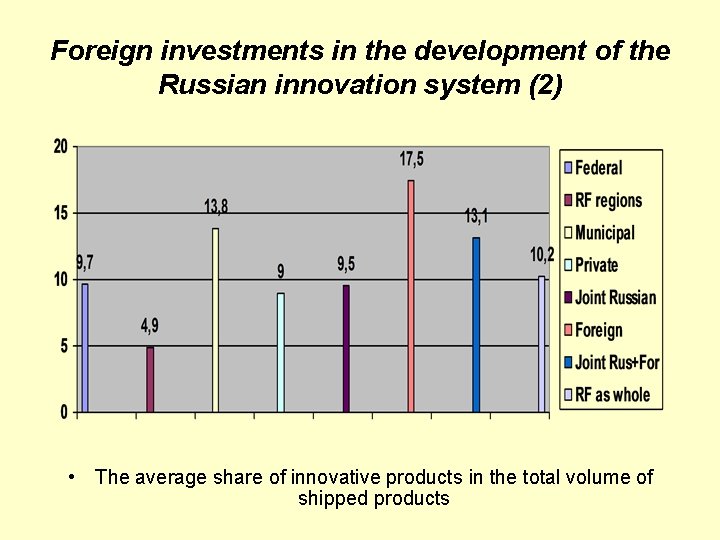 Foreign investments in the development of the Russian innovation system (2)

20
15
10
5
0

9,7
4,9
13,8
9
9,5
17,5
13,1
10,2

Federal
RF regions
Municipal
Private
Joint Russian
Foreign
Joint Rus+For
RF as whole

• The average share of innovative products in the total volume of shipped products